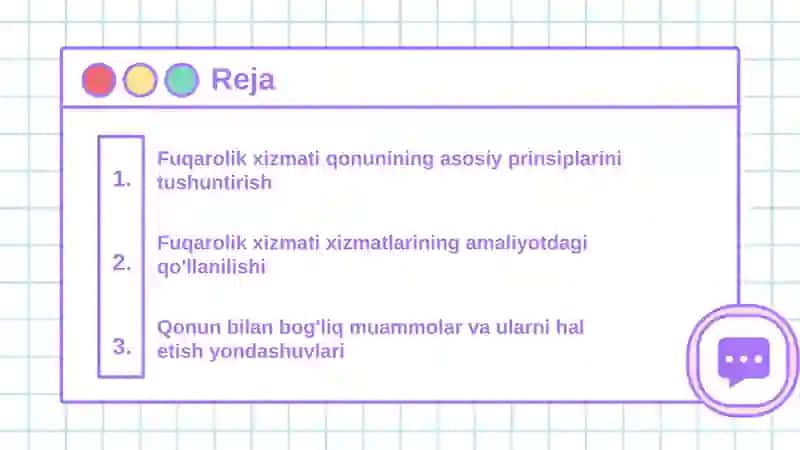 Reja

1. Fuqarolik xizmati qonunining asosiy prinsiplarini tushuntirish

2. Fuqarolik xizmati xizmatlarining amaliyotdagi qo'llanilishi

3. Qonun bilan bog'liq muammolar va ularni hal etish yondashuvlari